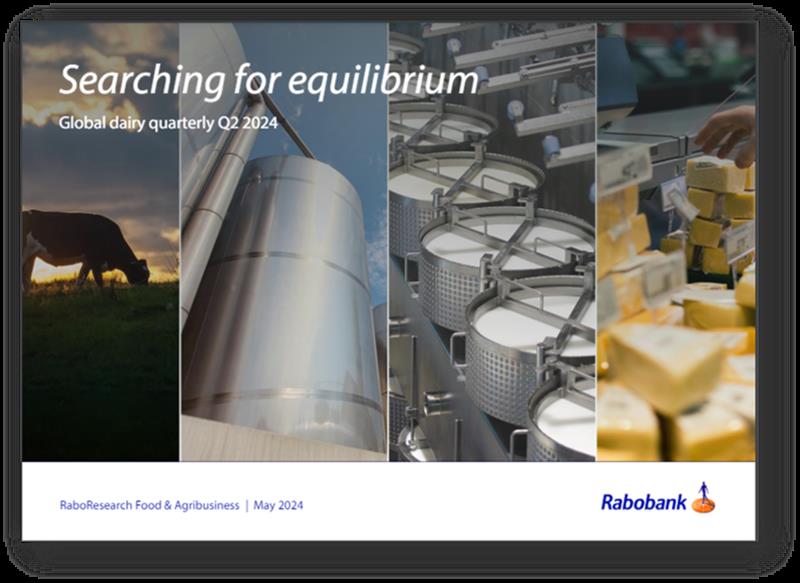 Searching for equilibrium

Global dairy quarterly Q2 2024

RaboResearch Food & Agribusiness | May 2024

Rabobank